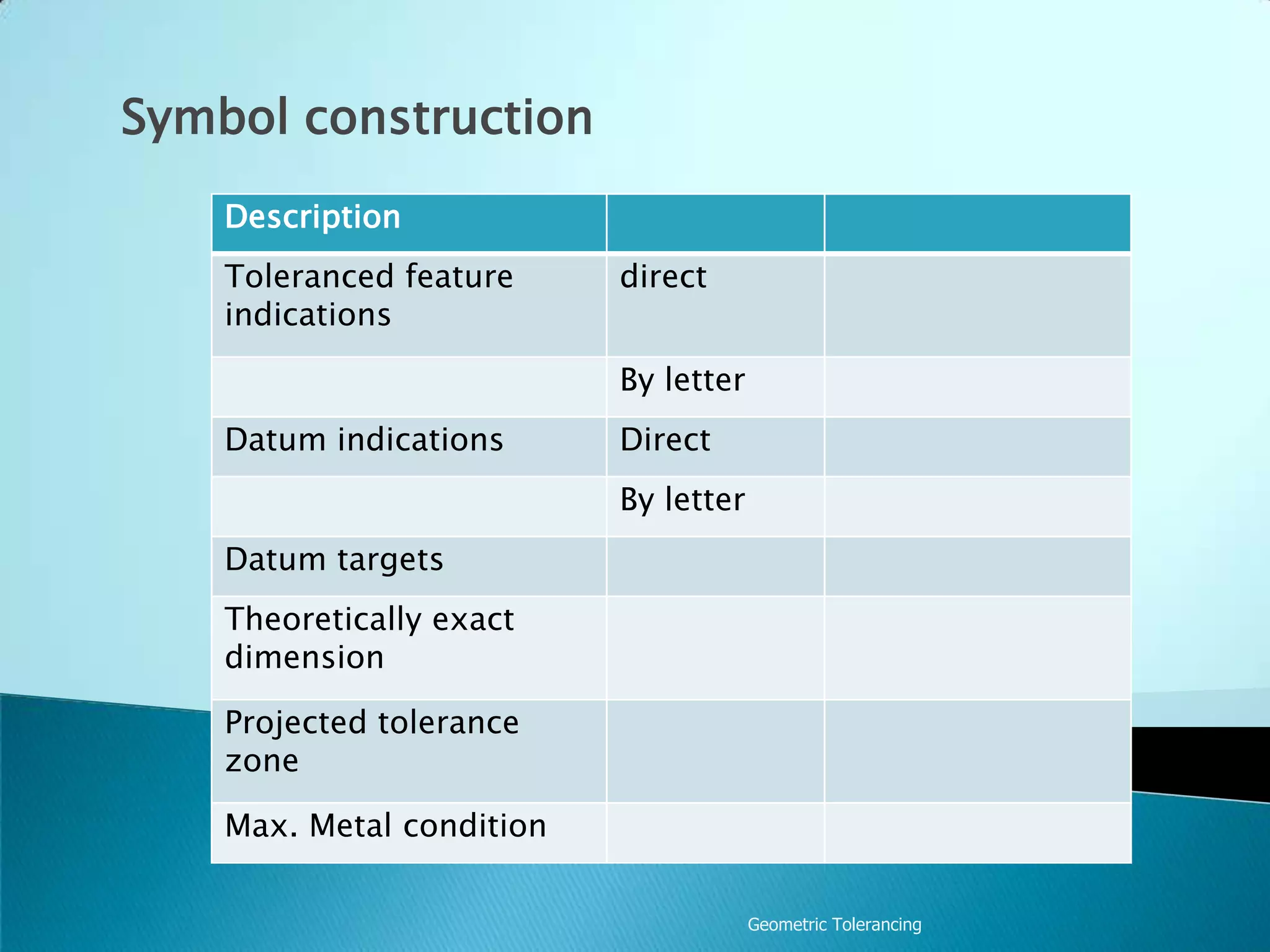 Symbol construction

| Description | | |
|---|---|---|
| Toleranced feature indications | direct | |
| | By letter | |
| Datum indications | Direct | |
| | By letter | |
| Datum targets | | |
| Theoretically exact dimension | | |
| Projected tolerance zone | | |
| Max. Metal condition | | |

Geometric Tolerancing